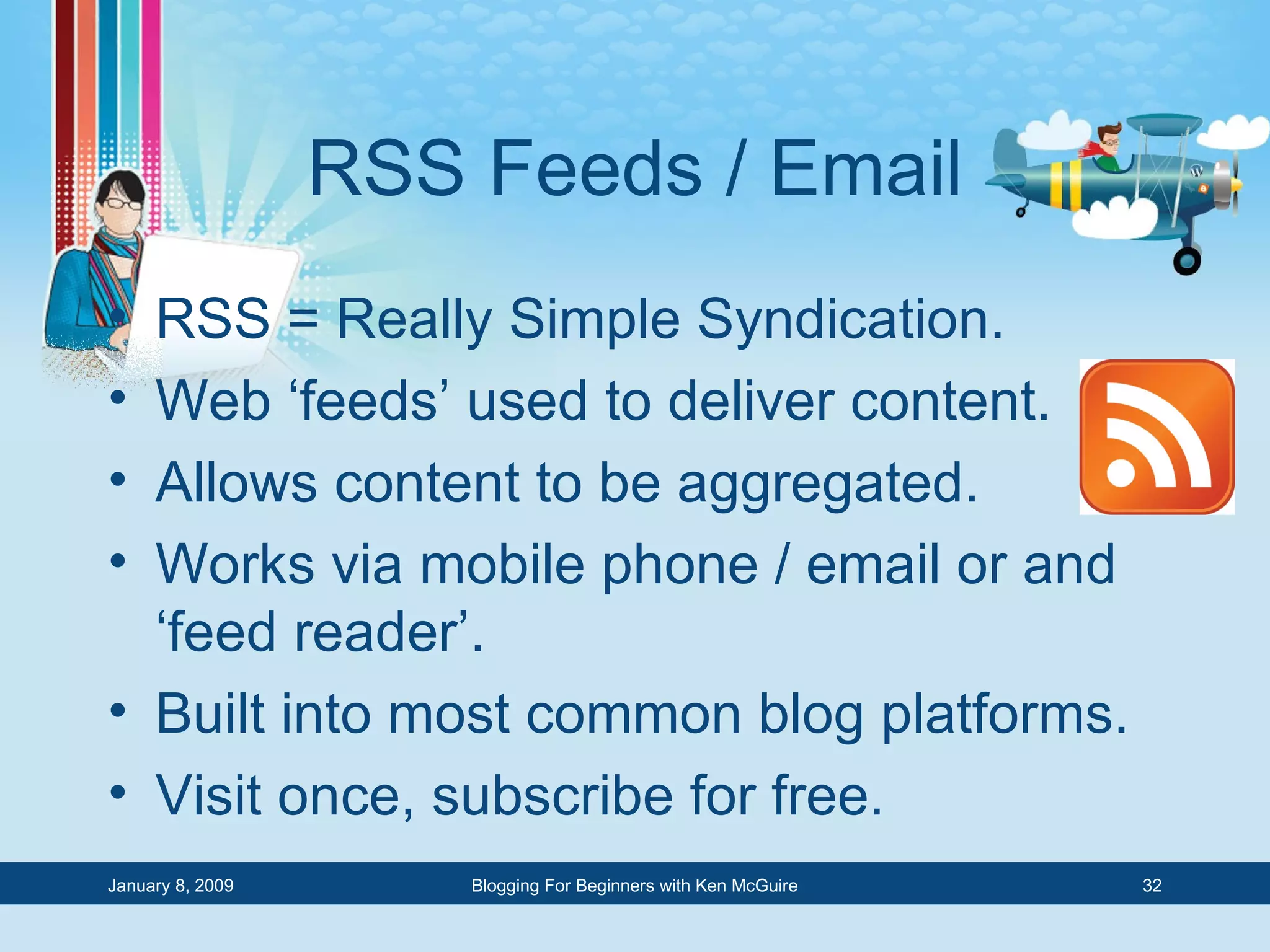 RSS Feeds / Email

• RSS = Really Simple Syndication.
• Web ‘feeds’ used to deliver content.
• Allows content to be aggregated.
• Works via mobile phone / email or and ‘feed reader’.
• Built into most common blog platforms.
• Visit once, subscribe for free.

January 8, 2009 Blogging For Beginners with Ken McGuire 32